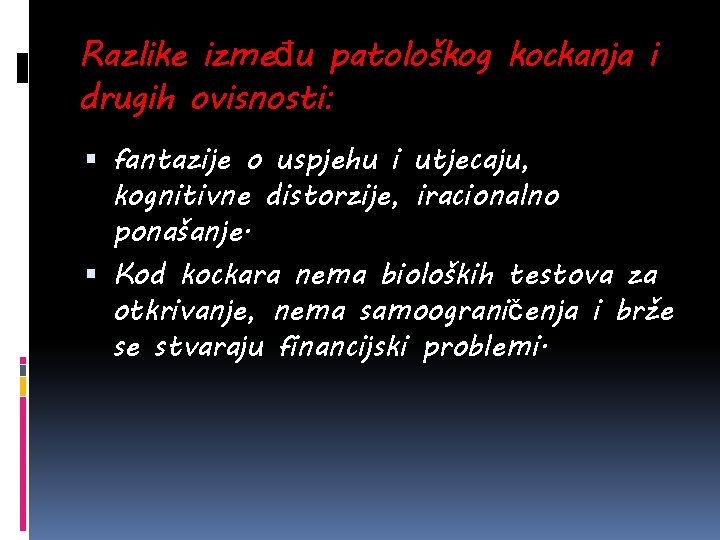 Razlike između patološkog kockanja i drugih ovisnosti:

▪ fantazije o uspjehu i utjecaju, kognitivne distorzije, iracionalno ponašanje.

▪ Kod kockara nema bioloških testova za otkrivanje, nema samoograničenja i brže se stvaraju financijski problemi.